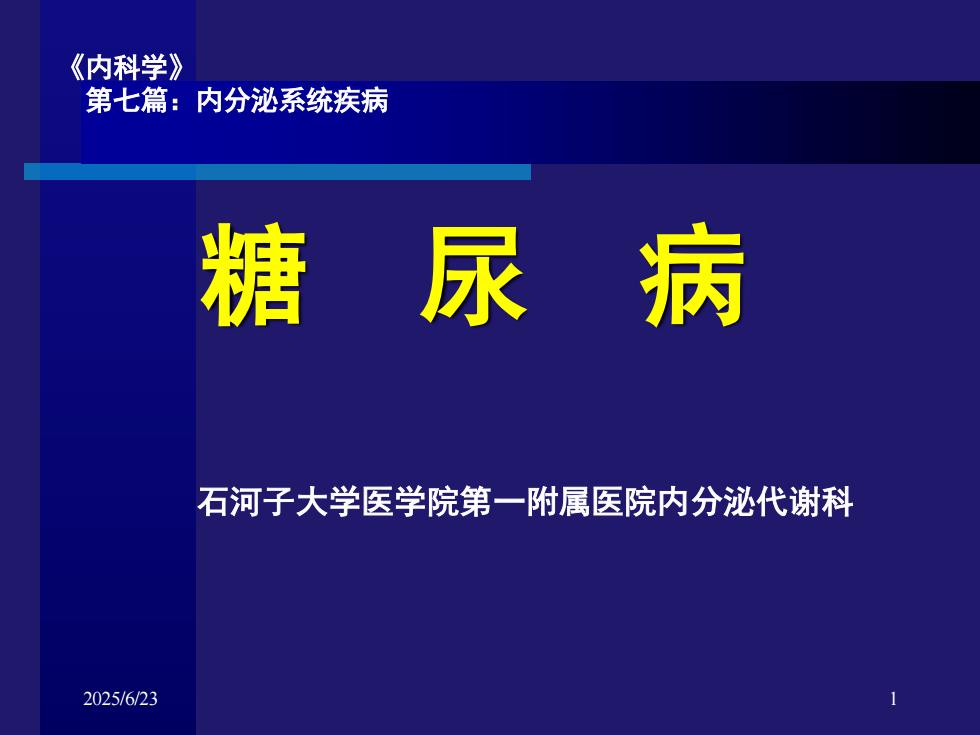 《内科学》
第七篇：内分泌系统疾病

糖 尿 病

石河子大学医学院第一附属医院内分泌代谢科

2025/6/23

1